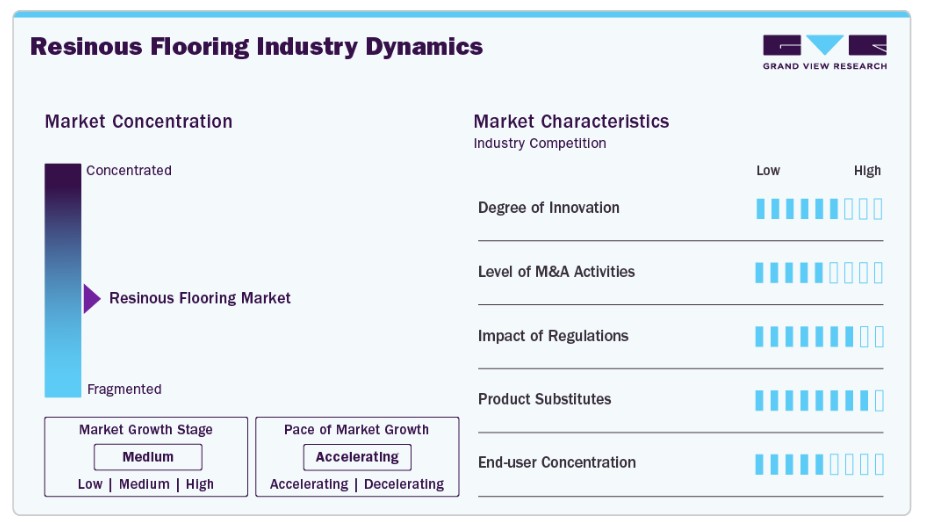 Resinous Flooring Industry Dynamics

GRAND VIEW RESEARCH

Market Concentration

Concentrated

Resinous Flooring Market

Fragmented

Market Growth Stage
Medium
Low | Medium | High

Pace of Market Growth
Accelerating
Accelerating | Decelerating

Market Characteristics
Industry Competition

Low High

Degree of Innovation

Level of M&A Activities

Impact of Regulations

Product Substitutes

End-user Concentration